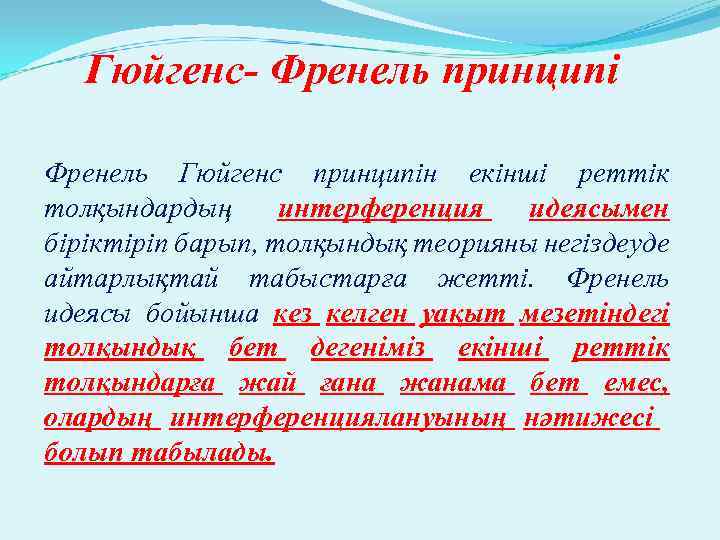 Гюйгенс- Френель принципі

Френель Гюйгенс принципін екінші реттік толқындардың интерференция идеясымен біріктіріп барып, толқындық теорияны негіздеуде айтарлықтай табыстарға жетті. Френель идеясы бойынша кез келген уақыт мезетіндегі толқындық бет дегеніміз екінші реттік толқындарға жай ғана жанама бет емес, олардың интерференциялануының нәтижесі болып табылады.